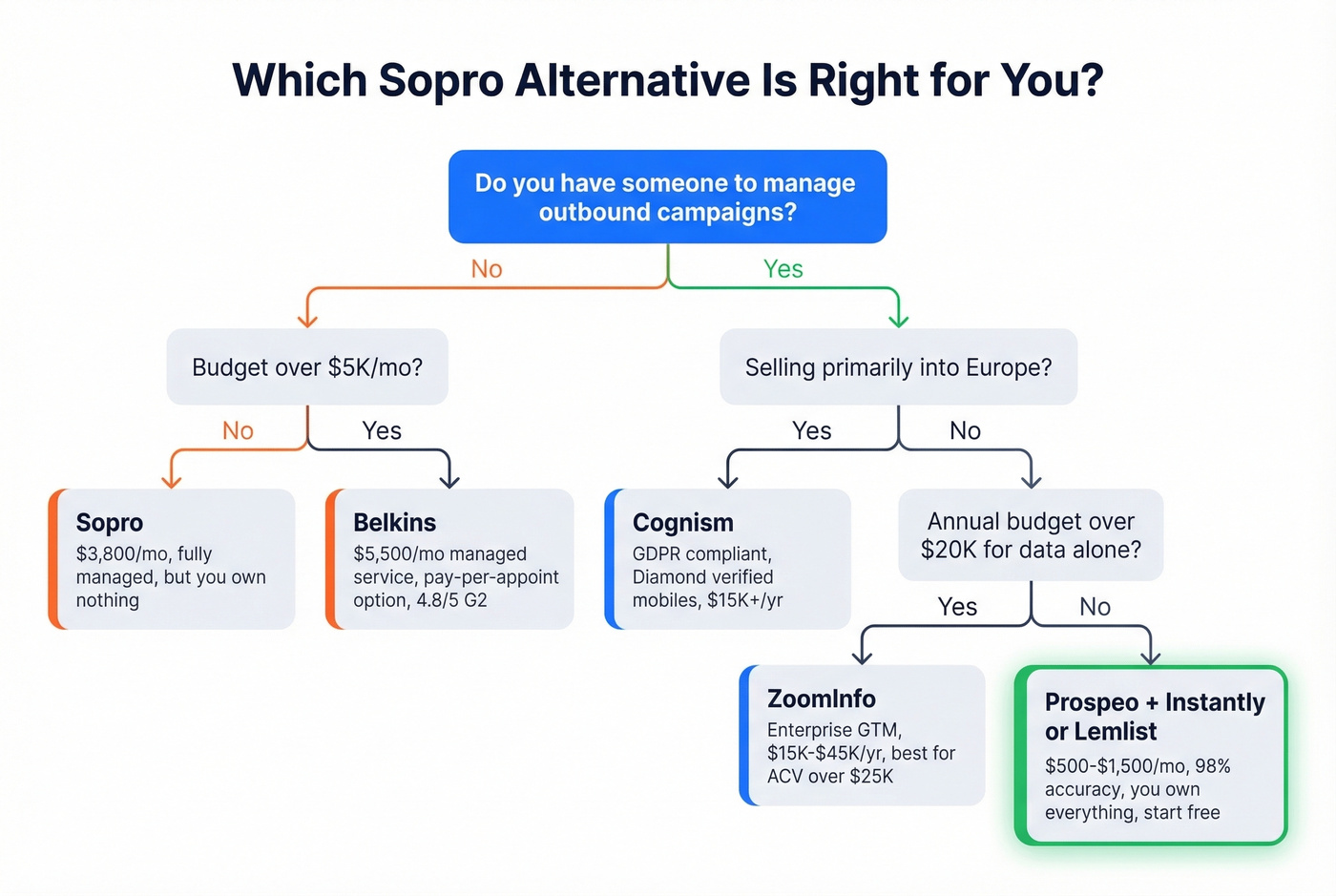 Which Sopro Alternative Is Right for You?

Do you have someone to manage outbound campaigns?

No

Yes

Budget over $5K/mo?

Selling primarily into Europe?

No

Yes

Yes

No

Sopro
$3,800/mo, fully managed, but you own nothing

Belkins
$5,500/mo managed service, pay-per-appoint option, 4.8/5 G2

Cognism
GDPR compliant, Diamond verified mobiles, $15K+/yr

Annual budget over $20K for data alone?

Yes

No

ZoomInfo
Enterprise GTM, $15K-$45K/yr, best for ACV over $25K

Prospeo + Instantly or Lemlist
$500-$1,500/mo, 98% accuracy, you own everything, start free